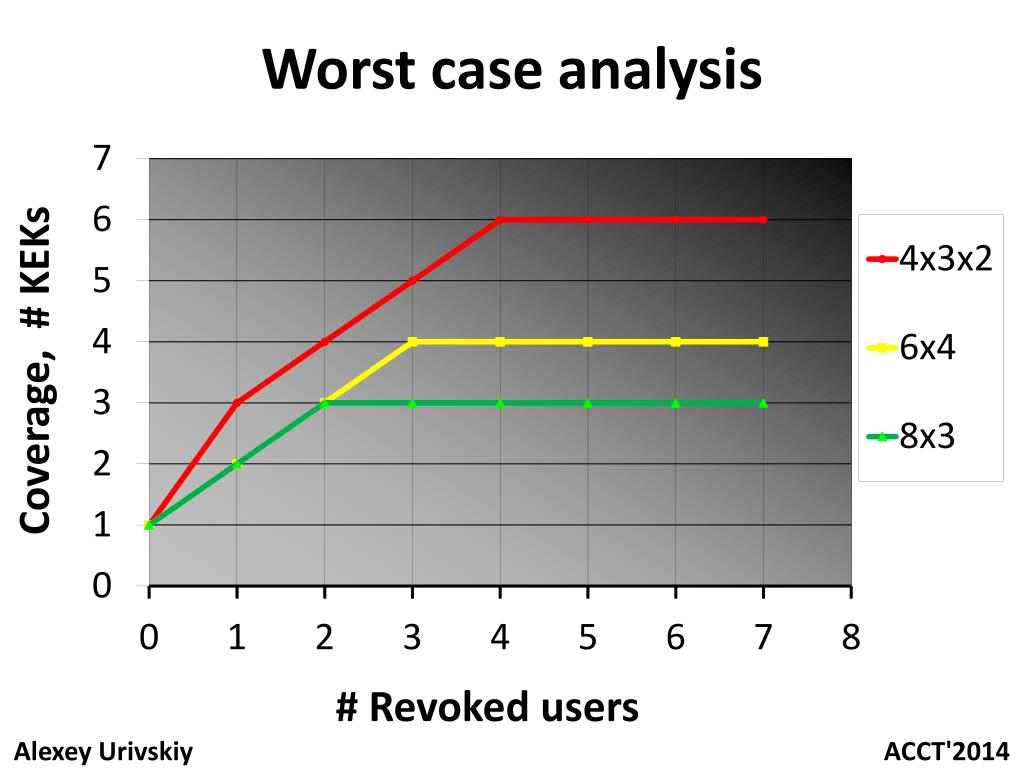 Worst case analysis

Coverage, # KEKs

7
6
5
4
3
2
1
0

0 1 2 3 4 5 6 7 8

# Revoked users

4x3x2
6x4
8x3

Alexey Urivskiy

ACCT'2014